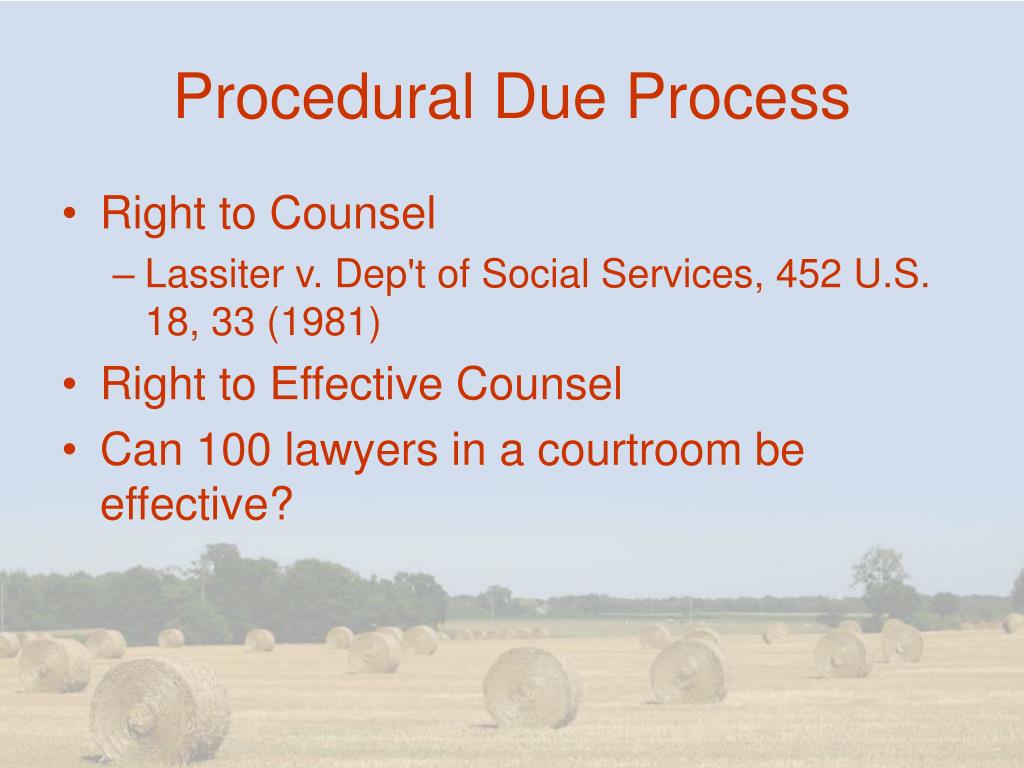 Procedural Due Process

• Right to Counsel
– Lassiter v. Dep't of Social Services, 452 U.S. 18, 33 (1981)
• Right to Effective Counsel
• Can 100 lawyers in a courtroom be effective?